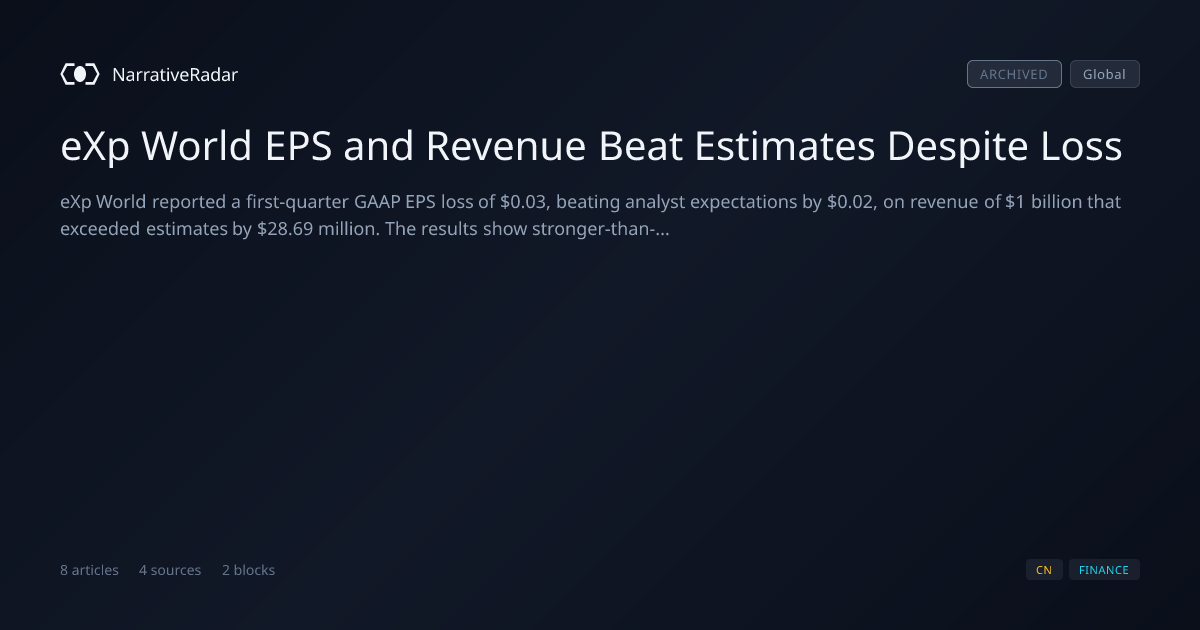 NarrativeRadar

ARCHIVED Global

eXp World EPS and Revenue Beat Estimates Despite Loss

eXp World reported a first-quarter GAAP EPS loss of $0.03, beating analyst expectations by $0.02, on revenue of $1 billion that exceeded estimates by $28.69 million. The results show stronger-than-...

8 articles 4 sources 2 blocks

CN FINANCE